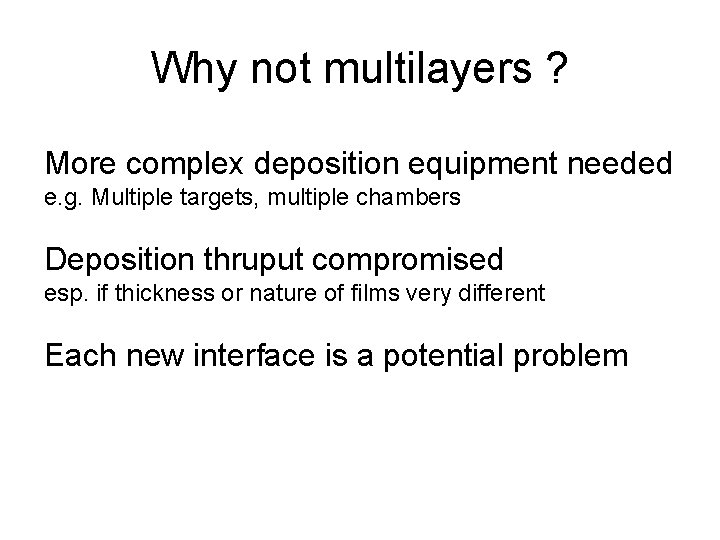 Why not multilayers ?

More complex deposition equipment needed
e.g. Multiple targets, multiple chambers

Deposition thruput compromised
esp. if thickness or nature of films very different

Each new interface is a potential problem